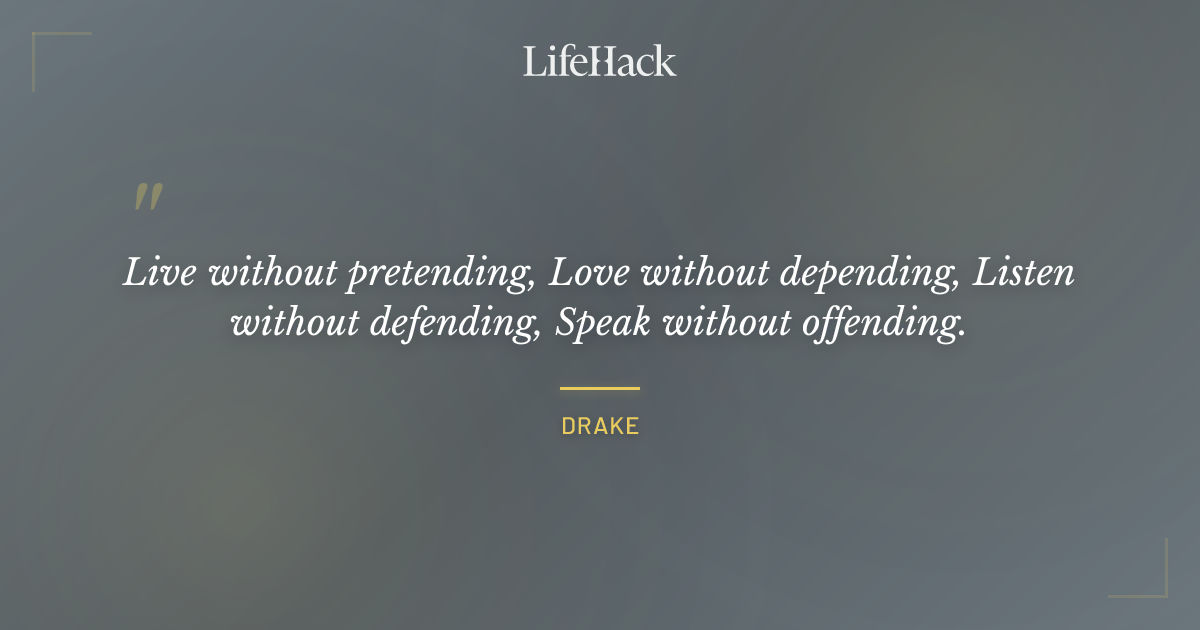 LifeHack

"

Live without pretending, Love without depending, Listen without defending, Speak without offending.

DRAKE